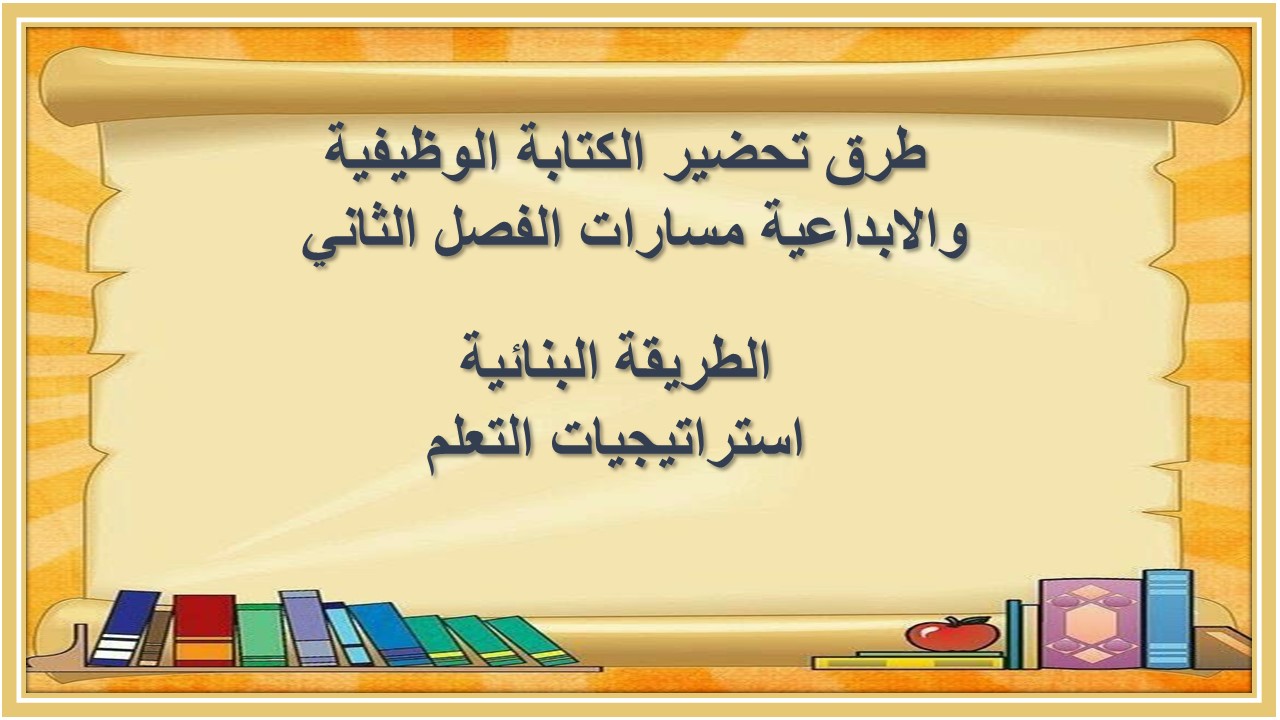 طرق تحضير الكتابة الوظيفية والابداعية مسارات الفصل الثاني

الطريقة البنائية
استراتيجيات التعلم